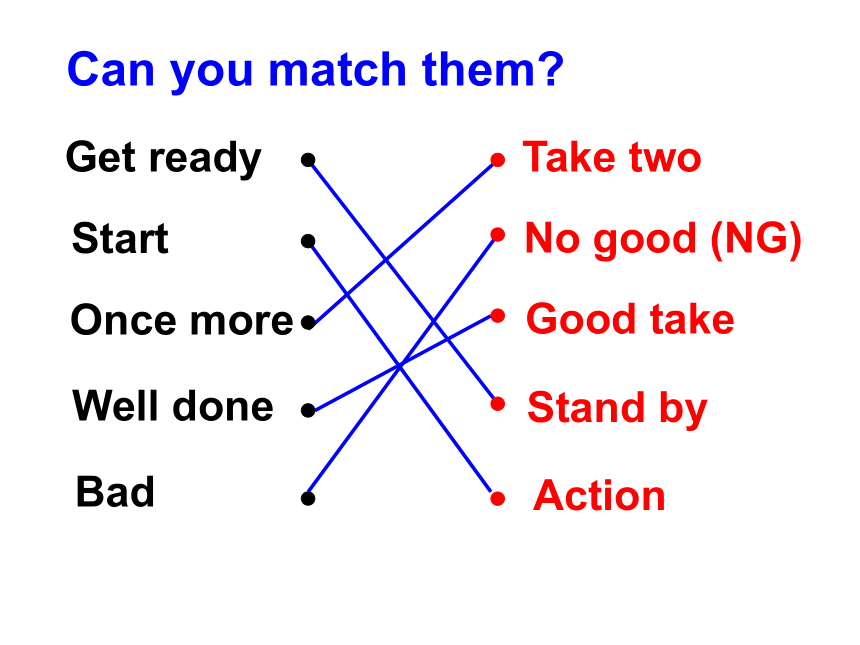 Can you match them?

Get ready
Start
Once more
Well done
Bad

Take two
No good (NG)
Good take
Stand by
Action